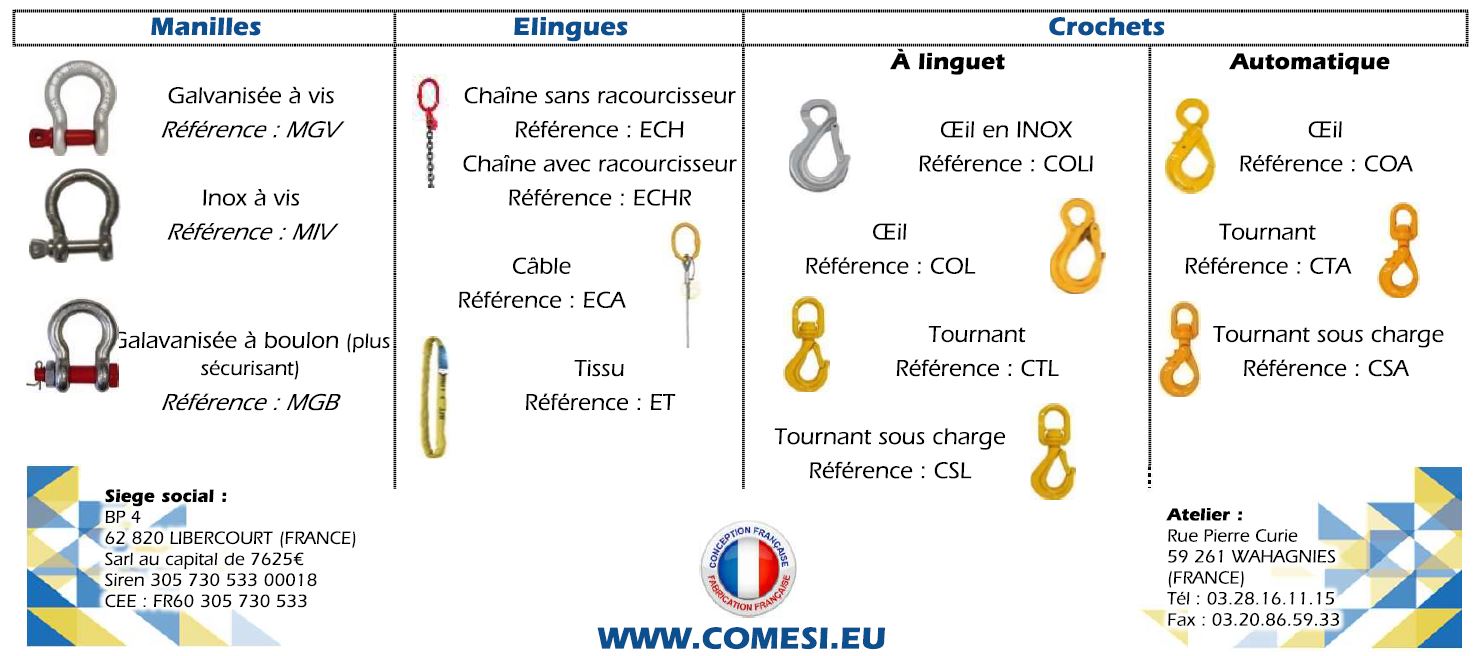 Manilles

Galvanisée à vis
Référence : MGV

Inox à vis
Référence : MIV

Galavanisée à boulon (plus sécurisant)
Référence : MGB

Elingues

Chaîne sans racourcisseur
Référence : ECH
Chaîne avec racourcisseur
Référence : ECHR

Câble
Référence : ECA

Tissu
Référence : ET

Crochets

À linguet

Œil en INOX
Référence : COLI

Œil
Référence : COL

Tournant
Référence : CTL

Tournant sous charge
Référence : CSL

Automatique

Œil
Référence : COA

Tournant
Référence : CTA

Tournant sous charge
Référence : CSA

Siege social :
BP 4
62 820 LIBERCOURT (FRANCE)
Sarl au capital de 7625€
Siren 305 730 533 00018
CEE : FR60 305 730 533

CONCEPTION FRANÇAISE
FABRICATION FRANÇAISE

WWW.COMESI.EU

Atelier :
Rue Pierre Curie
59 261 WAHAGNIES
(FRANCE)
Tél : 03.28.16.11.15
Fax : 03.20.86.59.33